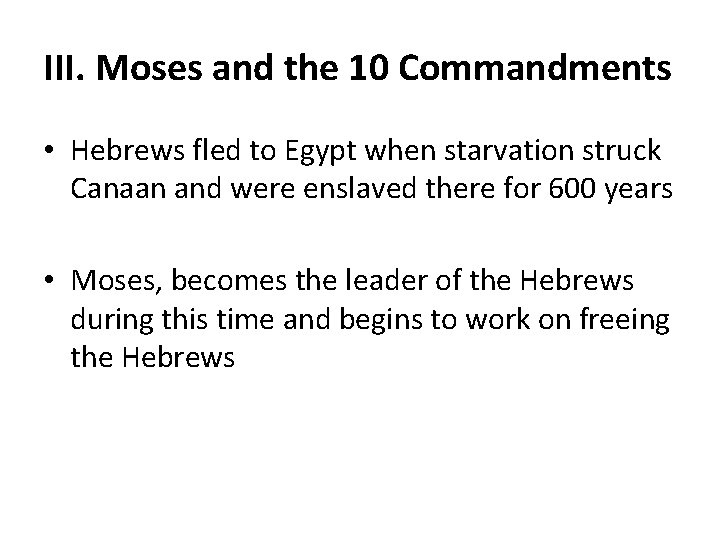 III. Moses and the 10 Commandments

• Hebrews fled to Egypt when starvation struck Canaan and were enslaved there for 600 years

• Moses, becomes the leader of the Hebrews during this time and begins to work on freeing the Hebrews